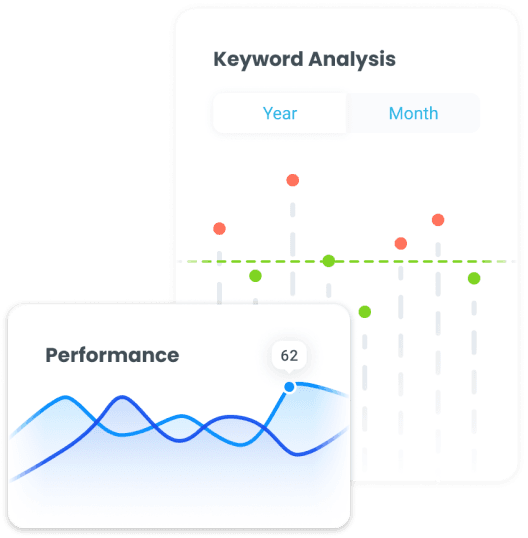 Keyword Analysis

Year
Month

Performance

62